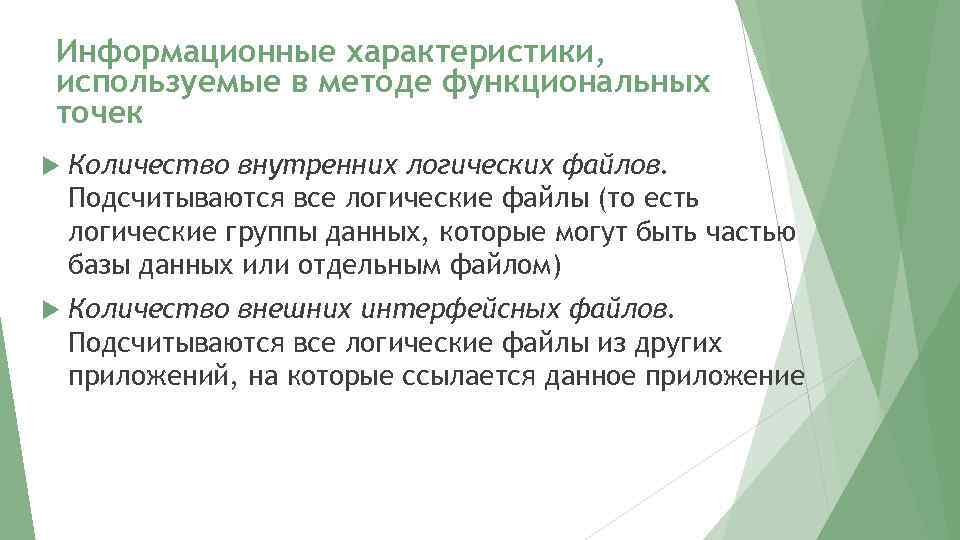 Информационные характеристики, используемые в методе функциональных точек

Количество внутренних логических файлов. Подсчитываются все логические файлы (то есть логические группы данных, которые могут быть частью базы данных или отдельным файлом)

Количество внешних интерфейсных файлов. Подсчитываются все логические файлы из других приложений, на которые ссылается данное приложение